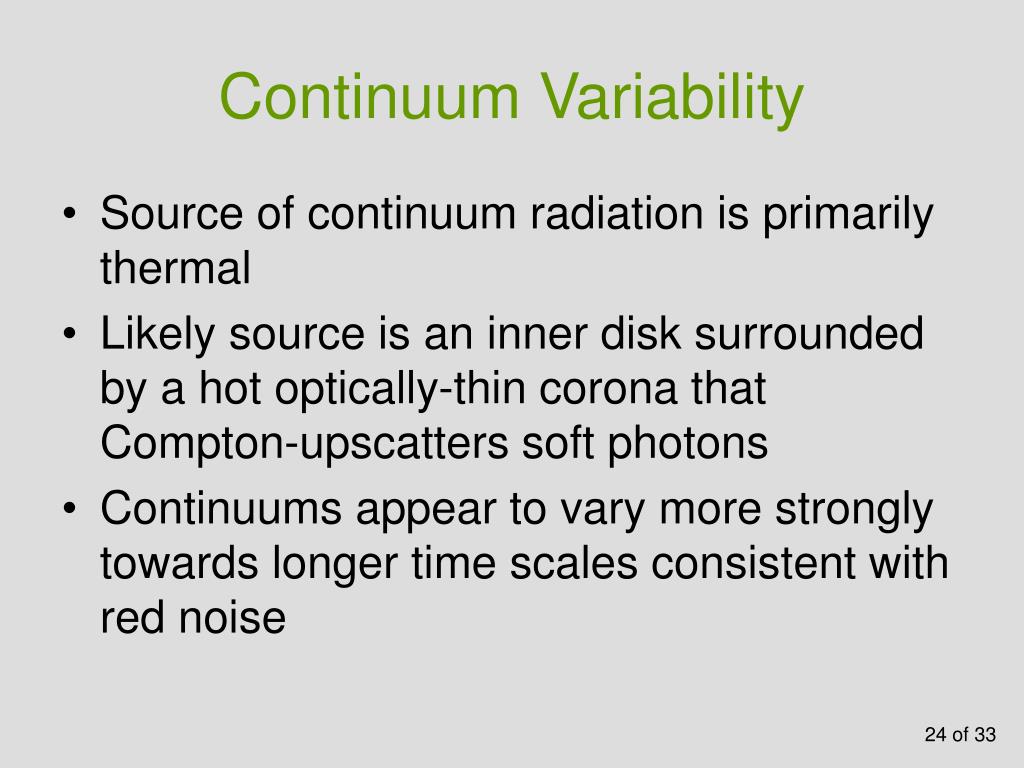 Continuum Variability

• Source of continuum radiation is primarily thermal

• Likely source is an inner disk surrounded by a hot optically-thin corona that Compton-upscatters soft photons

• Continuums appear to vary more strongly towards longer time scales consistent with red noise

24 of 33